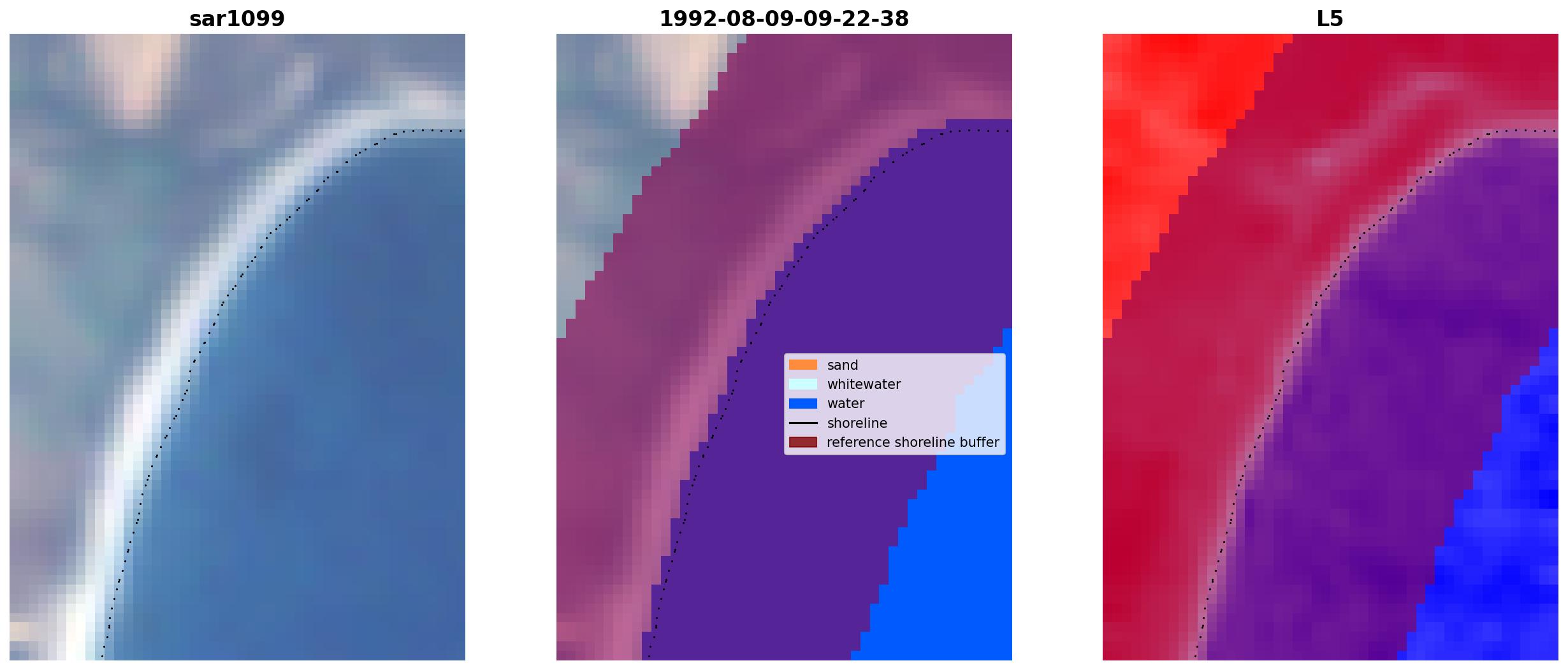 sar1099

1992-08-09-09-22-38

sand
whitewater
water
shoreline
reference shoreline buffer

L5